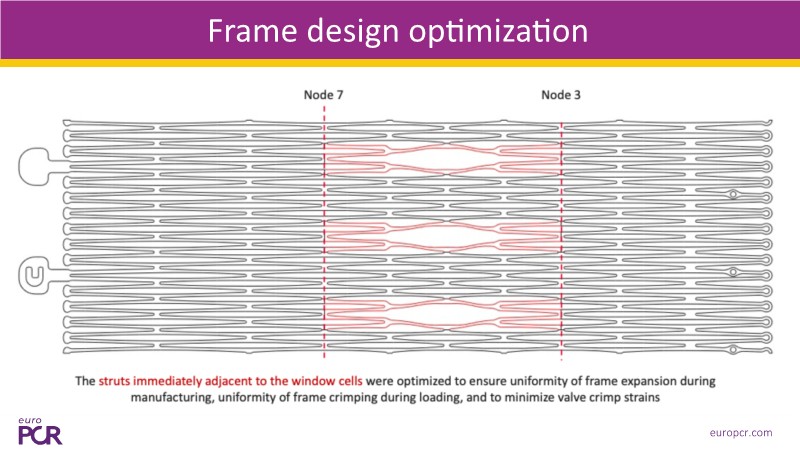 Frame design optimization

Node 7

Node 3

The struts immediately adjacent to the window cells were optimized to ensure uniformity of frame expansion during manufacturing, uniformity of frame crimping during loading, and to minimize valve crimp strains

euro PCR

europcr.com